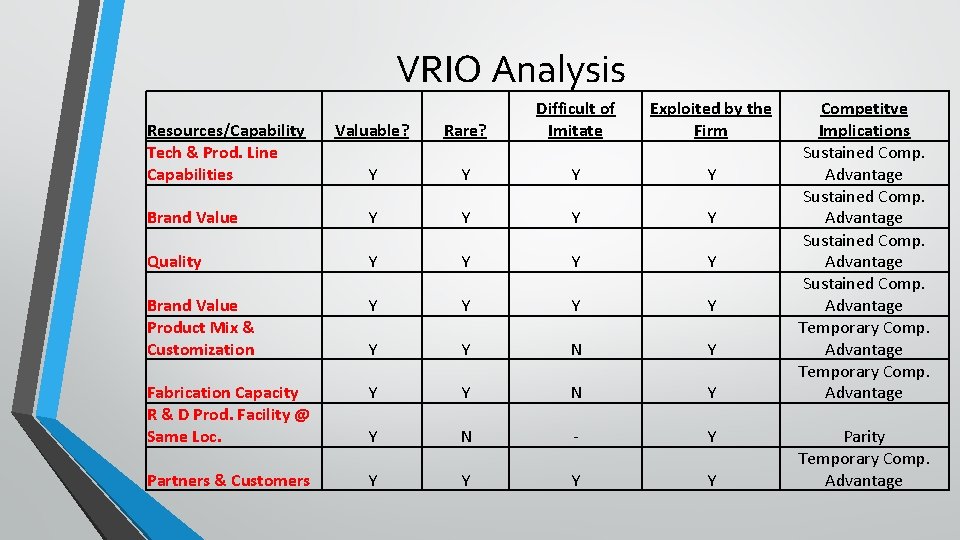 VRIO Analysis

| Resources/Capability | Valuable? | Rare? | Difficult of Imitate | Exploited by the Firm | Competitve Implications |
|---|---|---|---|---|---|
| Tech & Prod. Line Capabilities | Y | Y | Y | Y | Sustained Comp. Advantage |
| Brand Value | Y | Y | Y | Y | Sustained Comp. Advantage |
| Quality | Y | Y | Y | Y | Sustained Comp. Advantage |
| Brand Value | Y | Y | Y | Y | Sustained Comp. Advantage |
| Product Mix & Customization | Y | Y | N | Y | Temporary Comp. Advantage |
| Fabrication Capacity | Y | Y | N | Y | Temporary Comp. Advantage |
| R & D Prod. Facility @ Same Loc. | Y | N | - | Y | Parity |
| Partners & Customers | Y | Y | Y | Y | Temporary Comp. Advantage |